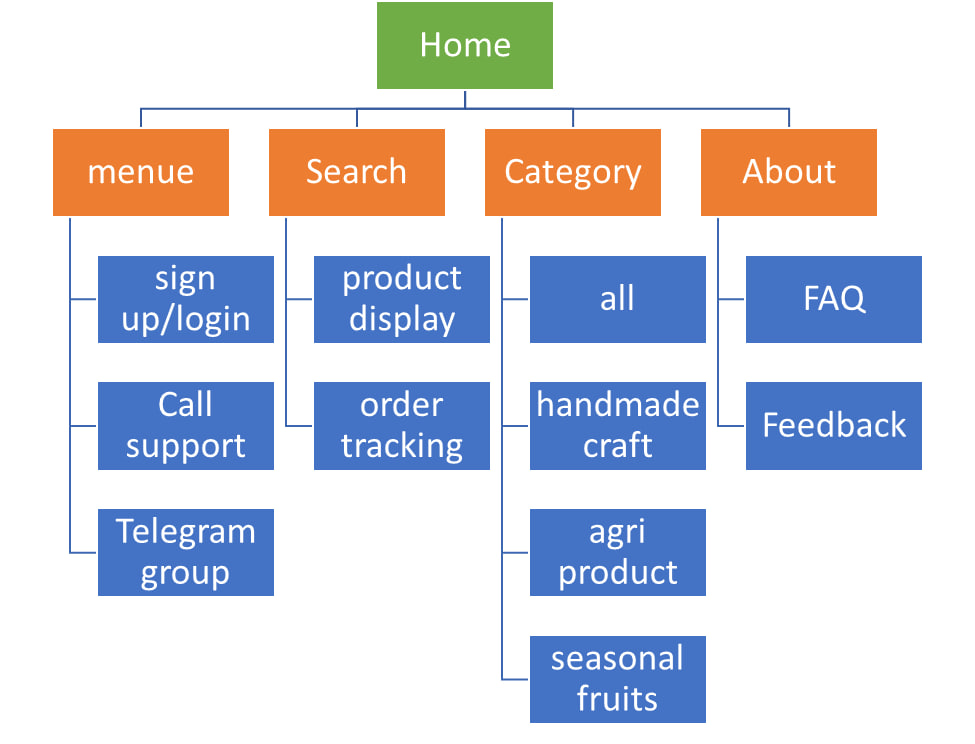 Home

menue

sign up/login

Call support

Telegram group

Search

product display

order tracking

Category

all

handmade craft

agri product

seasonal fruits

About

FAQ

Feedback